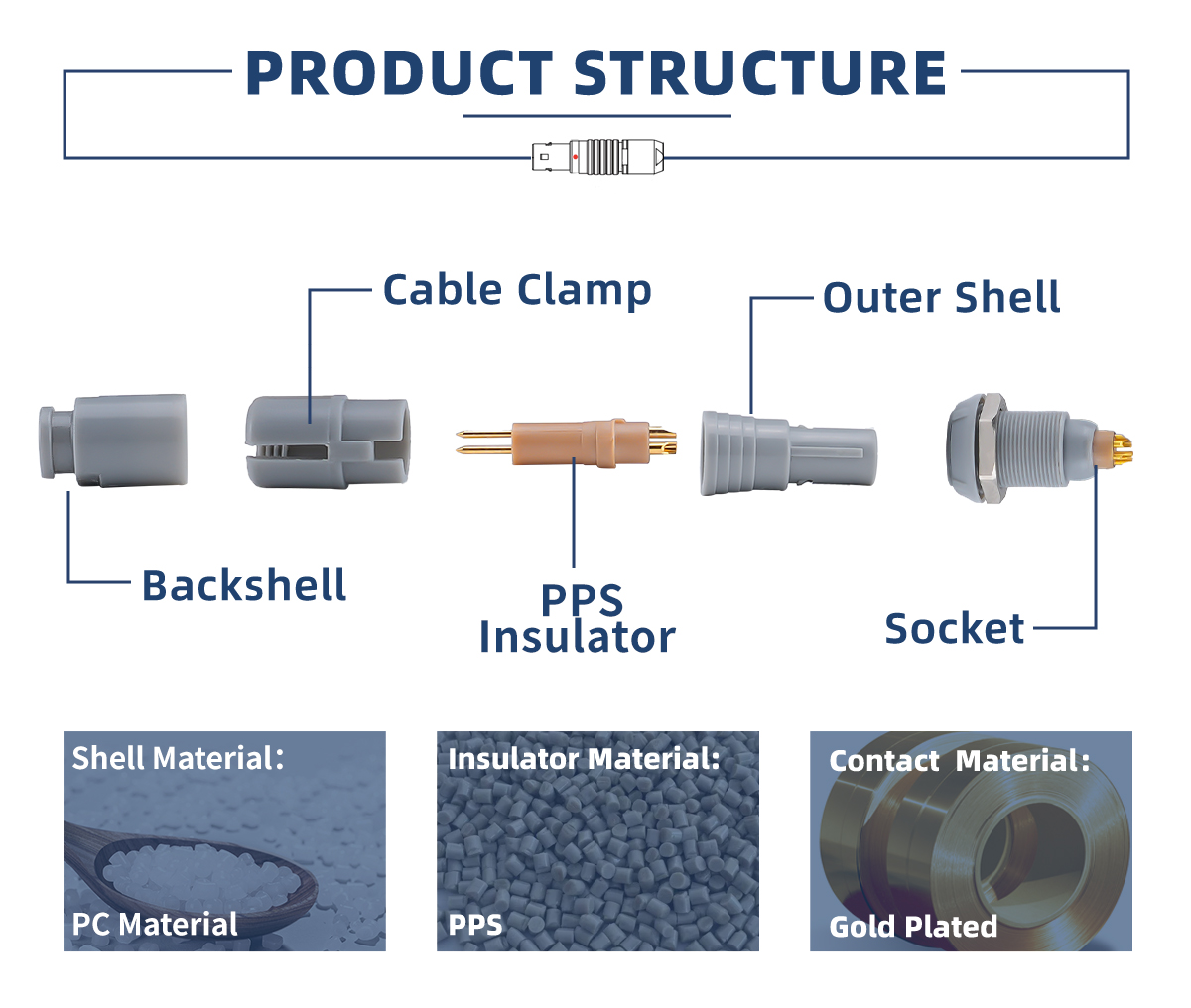 PRODUCT STRUCTURE

Cable Clamp

Outer Shell

Backshell

PPS Insulator

Socket

Shell Material:

PC Material

Insulator Material:

PPS

Contact Material:

Gold Plated